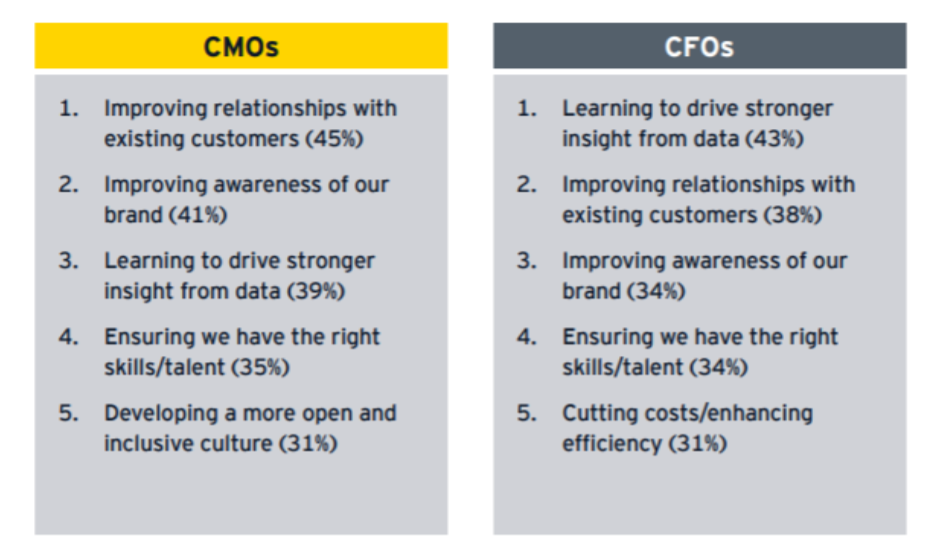 CMOs

1. Improving relationships with existing customers (45%)

2. Improving awareness of our brand (41%)

3. Learning to drive stronger insight from data (39%)

4. Ensuring we have the right skills/talent (35%)

5. Developing a more open and inclusive culture (31%)

CFOs

1. Learning to drive stronger insight from data (43%)

2. Improving relationships with existing customers (38%)

3. Improving awareness of our brand (34%)

4. Ensuring we have the right skills/talent (34%)

5. Cutting costs/enhancing efficiency (31%)